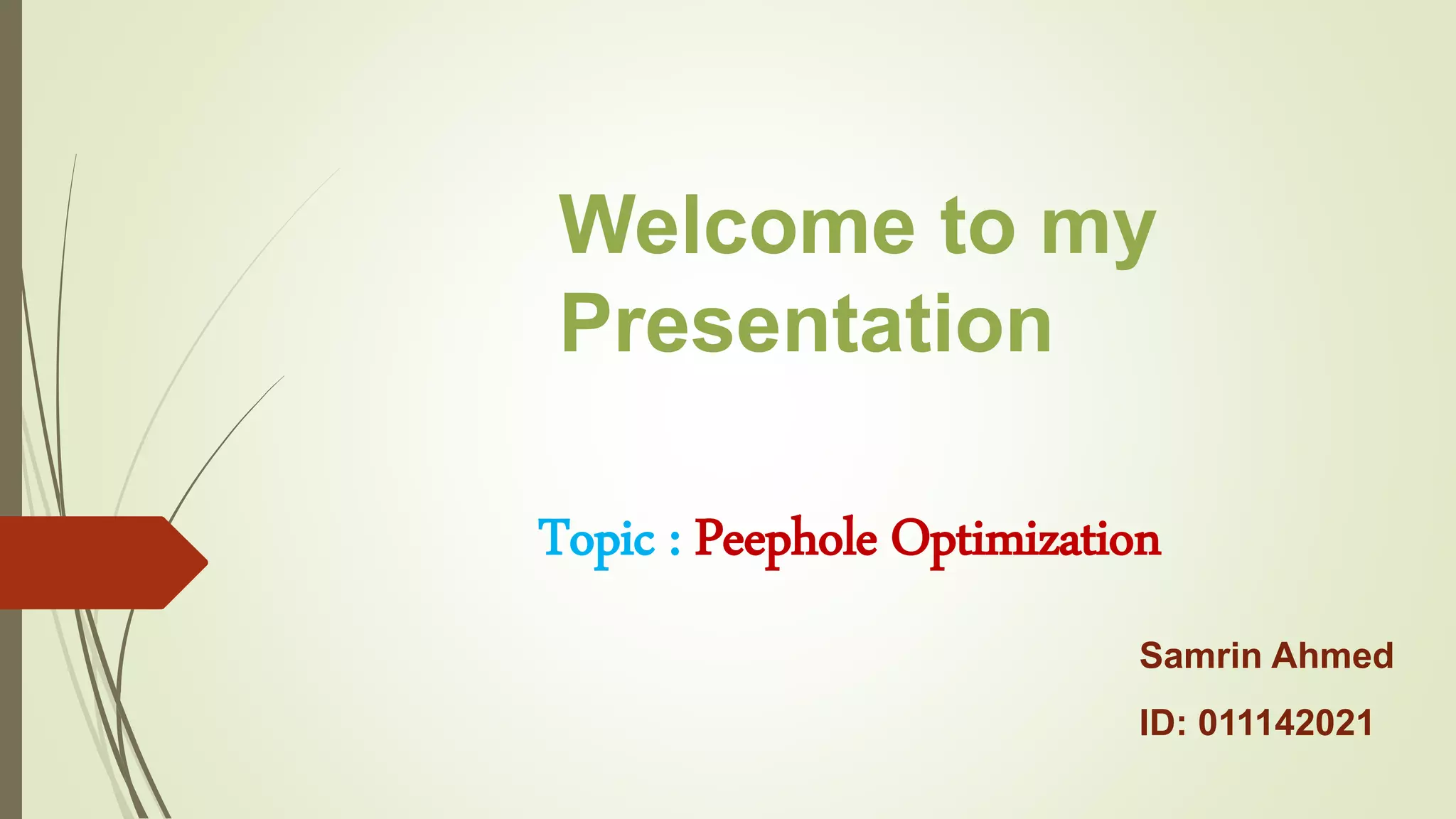 Welcome to my Presentation

Topic : Peephole Optimization

Samrin Ahmed

ID: 011142021